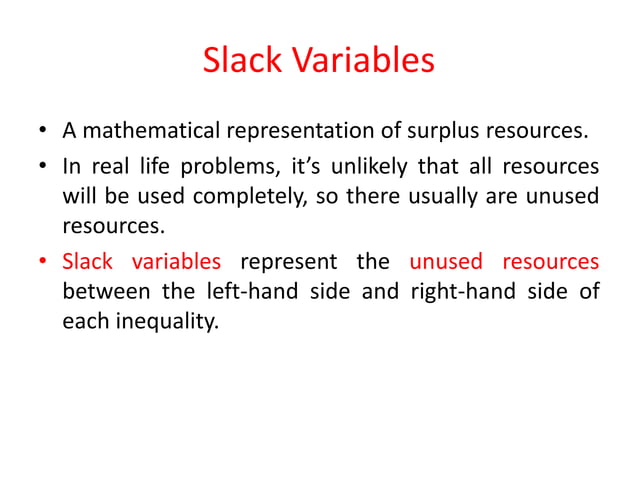 Slack Variables

• A mathematical representation of surplus resources.

• In real life problems, it's unlikely that all resources will be used completely, so there usually are unused resources.

• Slack variables represent the unused resources between the left-hand side and right-hand side of each inequality.